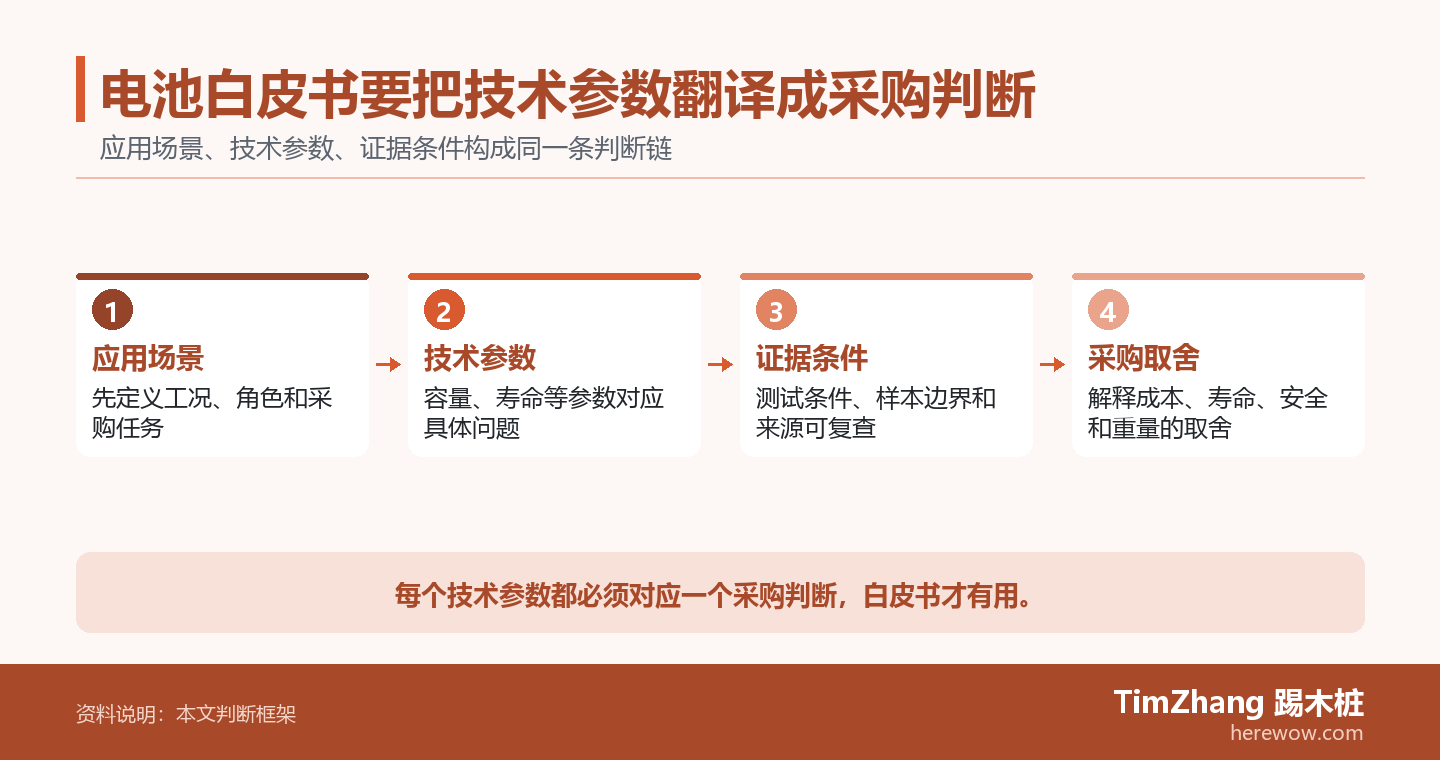 电池白皮书要把技术参数翻译成采购判断

应用场景、技术参数、证据条件构成同一条判断链

1
应用场景
先定义工况、角色和采购任务

2
技术参数
容量、寿命等参数对应具体问题

3
证据条件
测试条件、样本边界和来源可复查

4
采购取舍
解释成本、寿命、安全和重量的取舍

每个技术参数都必须对应一个采购判断，白皮书才有用。

资料说明：本文判断框架

TimZhang 踢木桩
herewow.com